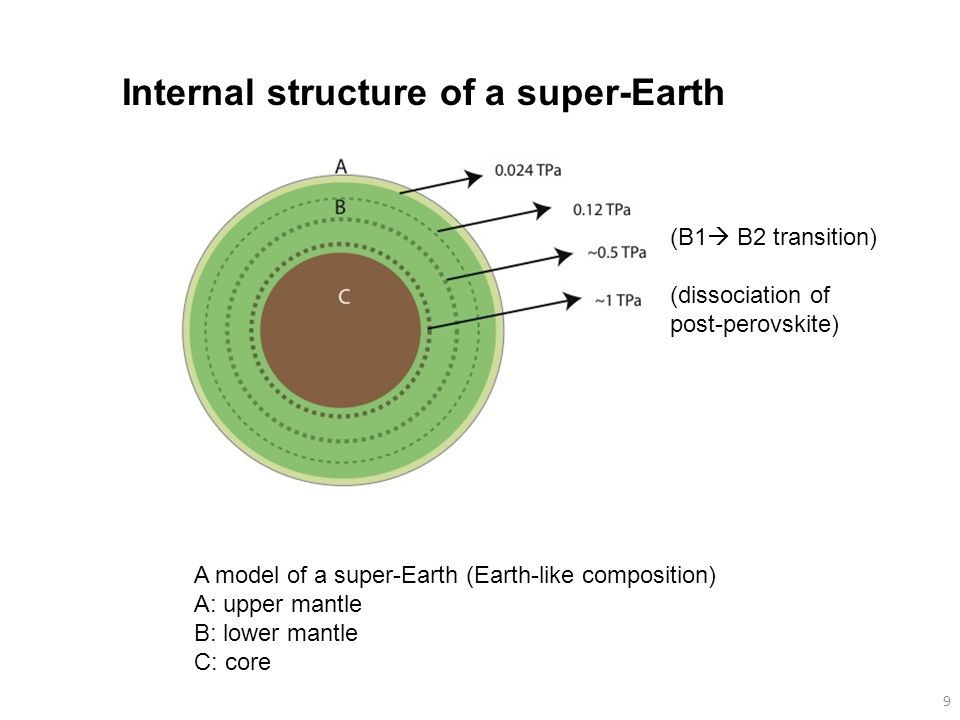 Internal structure of a super-Earth

A

B

C

0.024 TPa

0.12 TPa

~0.5 TPa

~1 TPa

(B1→ B2 transition)

(dissociation of post-perovskite)

A model of a super-Earth (Earth-like composition)
A: upper mantle
B: lower mantle
C: core

9